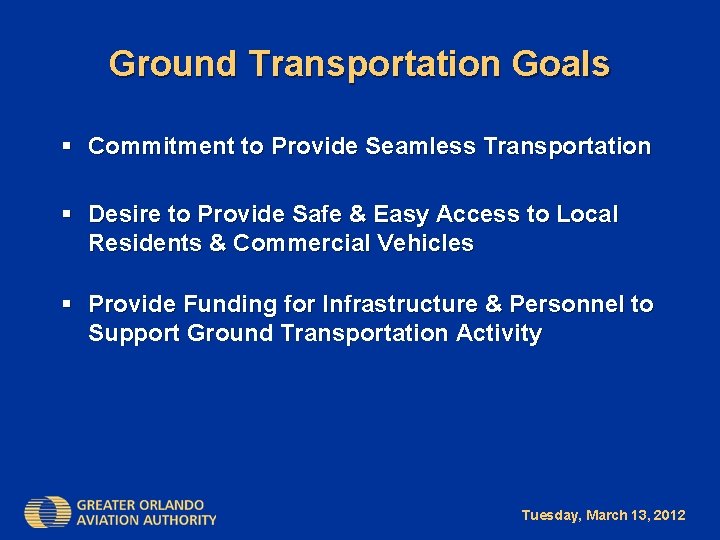 Ground Transportation Goals

▪ Commitment to Provide Seamless Transportation

▪ Desire to Provide Safe & Easy Access to Local Residents & Commercial Vehicles

▪ Provide Funding for Infrastructure & Personnel to Support Ground Transportation Activity

GREATER ORLANDO
AVIATION AUTHORITY

Tuesday, March 13, 2012